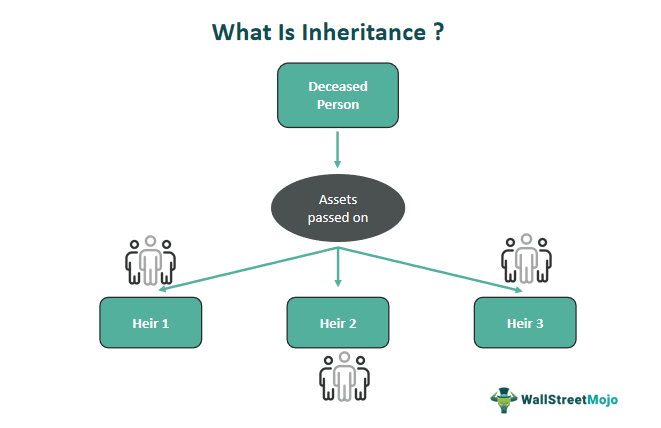 What Is Inheritance ?

Deceased Person

Assets passed on

Heir 1

Heir 2

Heir 3

WallStreetMojo